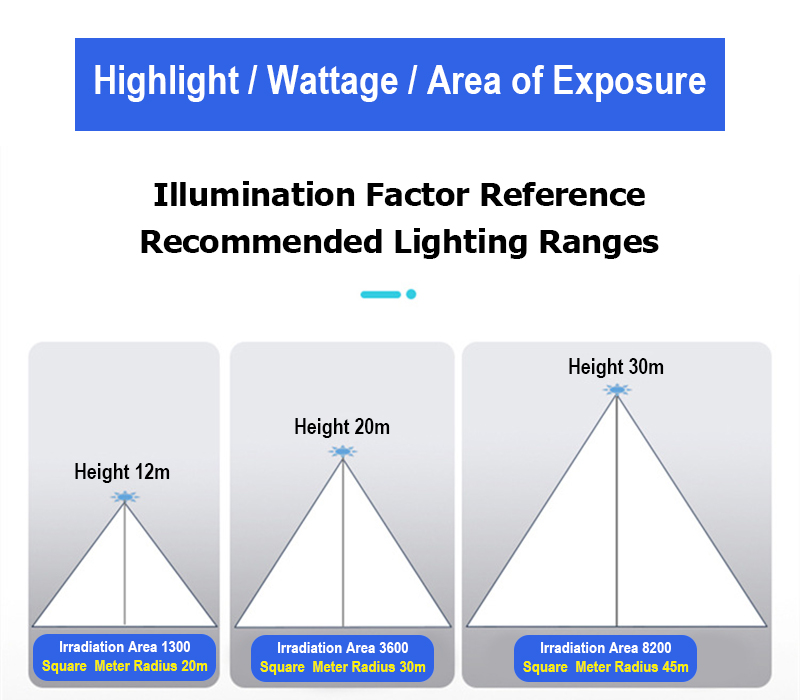 Highlight / Wattage / Area of Exposure

Illumination Factor Reference
Recommended Lighting Ranges

Height 12m

Irradiation Area 1300
Square Meter Radius 20m

Height 20m

Irradiation Area 3600
Square Meter Radius 30m

Height 30m

Irradiation Area 8200
Square Meter Radius 45m